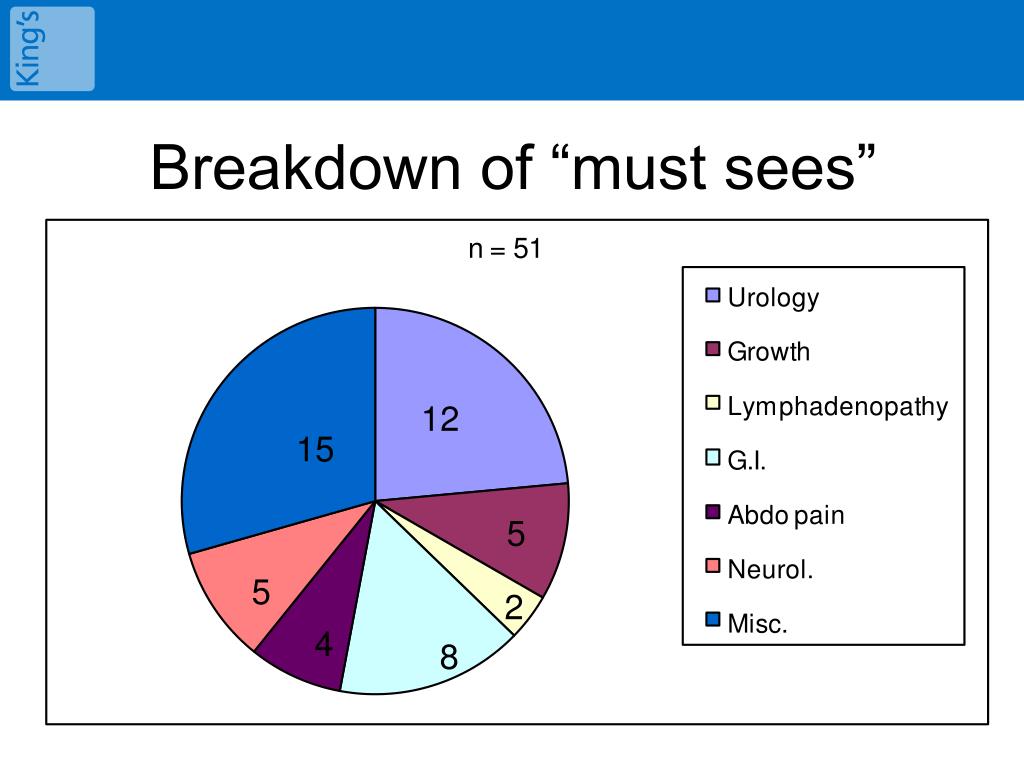 King's

Breakdown of “must sees”

n = 51

12
5
2
8
4
5
15

Urology
Growth
Lymphadenopathy
G.I.
Abdo pain
Neurol.
Misc.